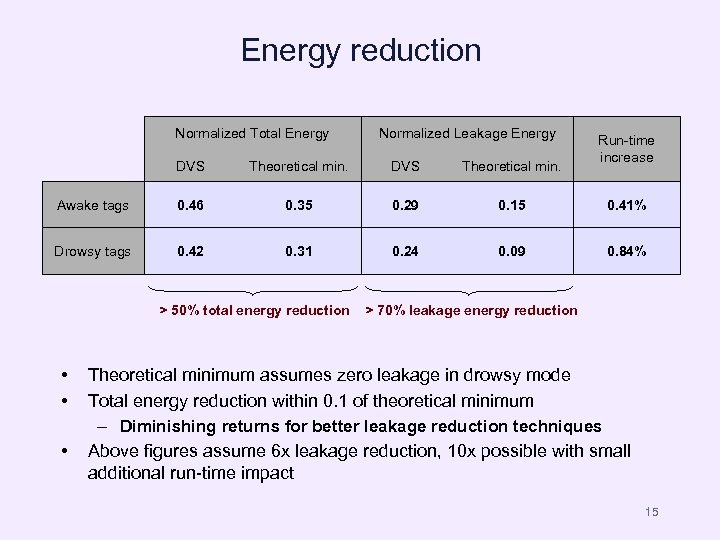 Energy reduction

| | Normalized Total Energy DVS | Normalized Total Energy Theoretical min. | Normalized Leakage Energy DVS | Normalized Leakage Energy Theoretical min. | Run-time increase |
|---|---|---|---|---|---|
| Awake tags | 0.46 | 0.35 | 0.29 | 0.15 | 0.41% |
| Drowsy tags | 0.42 | 0.31 | 0.24 | 0.09 | 0.84% |

> 50% total energy reduction > 70% leakage energy reduction

• Theoretical minimum assumes zero leakage in drowsy mode
• Total energy reduction within 0.1 of theoretical minimum
– Diminishing returns for better leakage reduction techniques
• Above figures assume 6x leakage reduction, 10x possible with small additional run-time impact

15